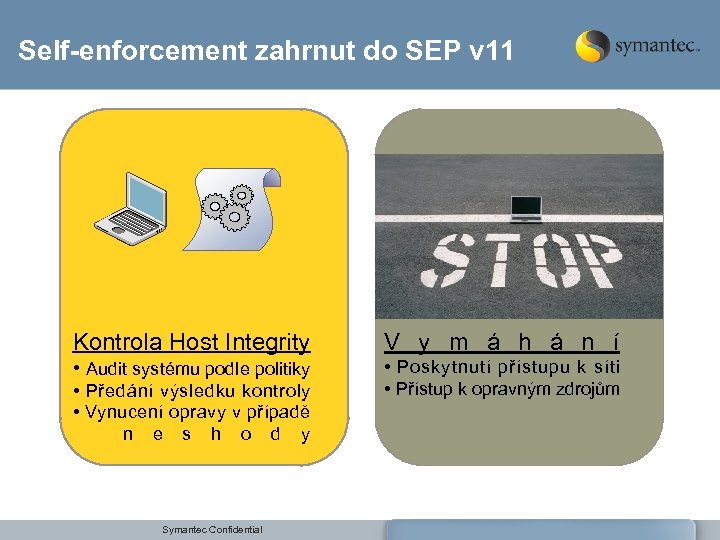 Self-enforcement zahrnut do SEP v11

symantec.

Kontrola Host Integrity
• Audit systému podle politiky
• Předání výsledku kontroly
• Vynucení opravy v případě neshody

STOP

Vymáhání
• Poskytnutí přístupu k síti
• Přístup k opravným zdrojům

Symantec Confidential